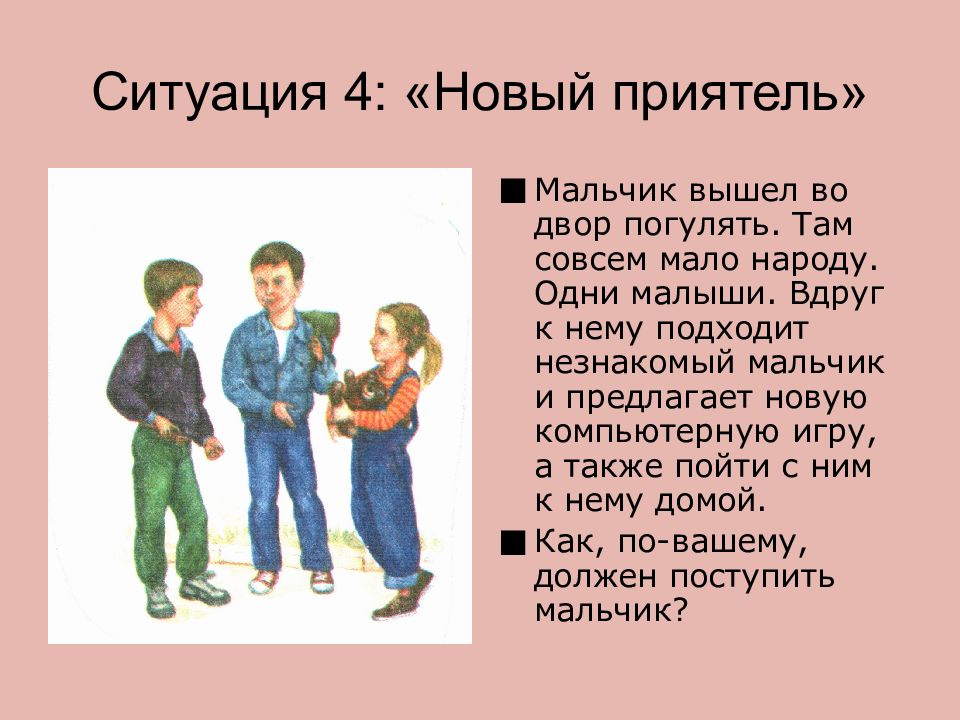 Ситуация 4: «Новый приятель»

■ Мальчик вышел во двор погулять. Там совсем мало народу. Одни малыши. Вдруг к нему подходит незнакомый мальчик и предлагает новую компьютерную игру, а также пойти с ним к нему домой.

■ Как, по-вашему, должен поступить мальчик?